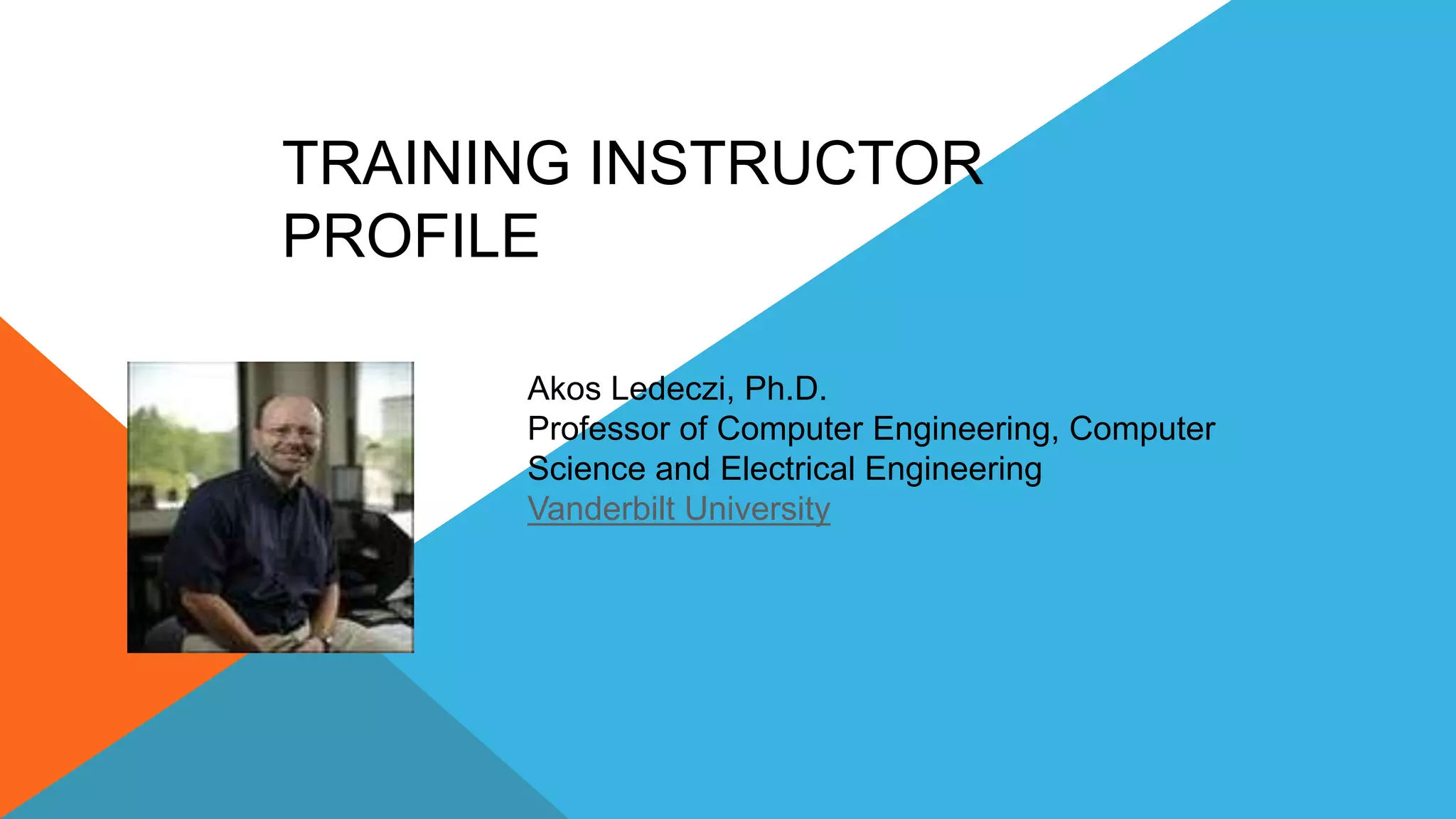 TRAINING INSTRUCTOR PROFILE

Akos Ledeczi, Ph.D.
Professor of Computer Engineering, Computer Science and Electrical Engineering
Vanderbilt University